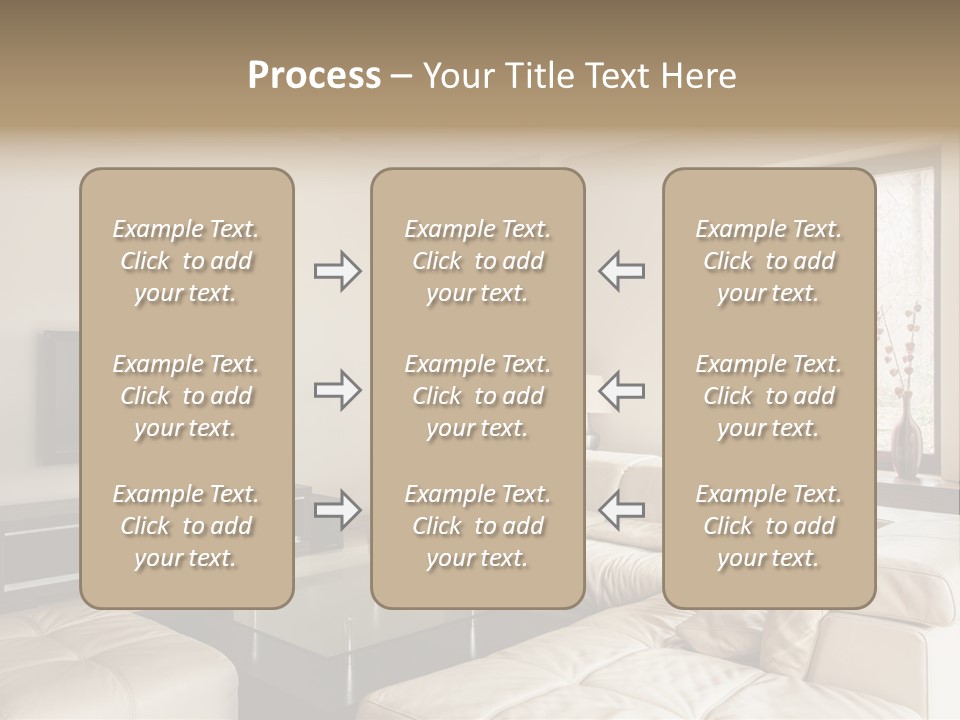 Process – Your Title Text Here

Example Text. Click to add your text.

Example Text. Click to add your text.

Example Text. Click to add your text.

Example Text. Click to add your text.

Example Text. Click to add your text.

Example Text. Click to add your text.

Example Text. Click to add your text.

Example Text. Click to add your text.

Example Text. Click to add your text.